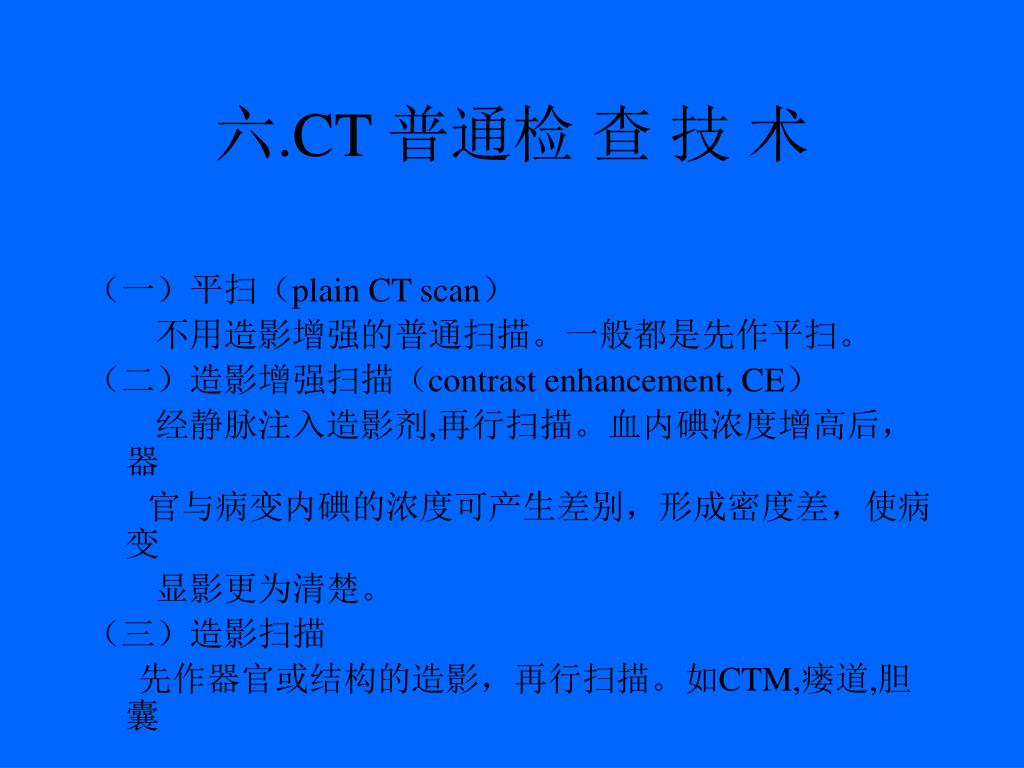 六.CT 普通检 查 技 术

（一）平扫（plain CT scan）

不用造影增强的普通扫描。一般都是先作平扫。

（二）造影增强扫描（contrast enhancement, CE）

经静脉注入造影剂,再行扫描。血内碘浓度增高后，器

官与病变内碘的浓度可产生差别，形成密度差，使病变

显影更为清楚。

（三）造影扫描

先作器官或结构的造影，再行扫描。如CTM,瘘道,胆囊